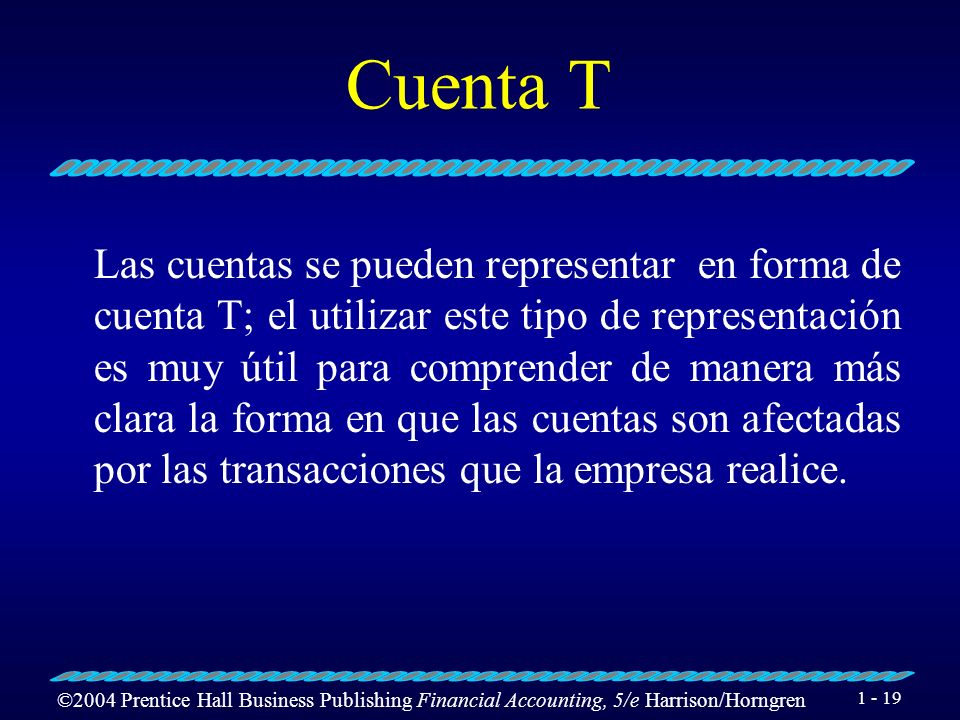 Cuenta T

Las cuentas se pueden representar en forma de cuenta T; el utilizar este tipo de representación es muy útil para comprender de manera más clara la forma en que las cuentas son afectadas por las transacciones que la empresa realice.

©2004 Prentice Hall Business Publishing Financial Accounting, 5/e Harrison/Horngren

1 - 19